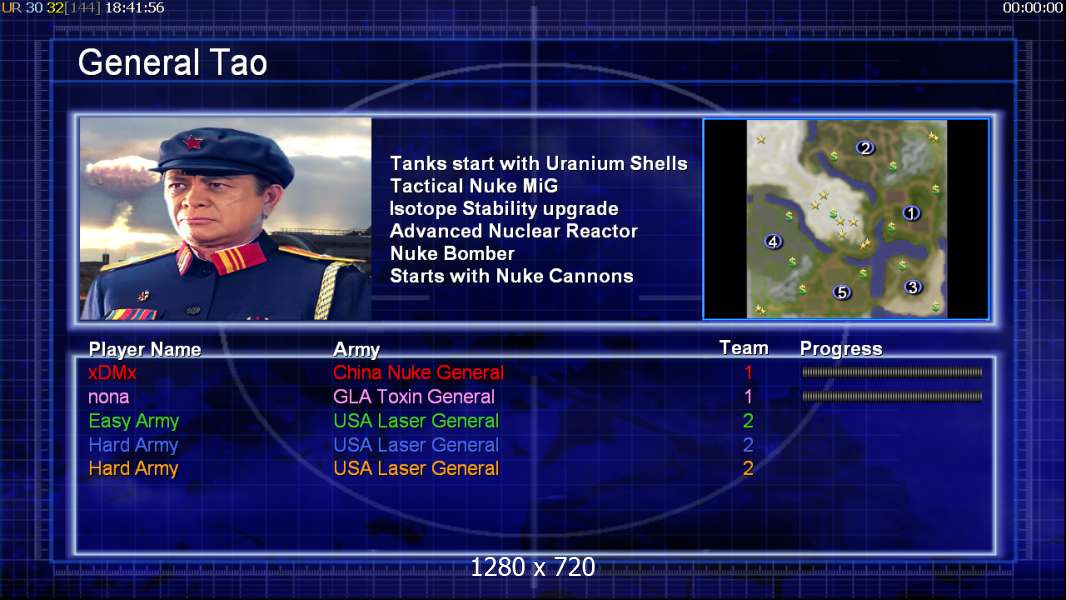 UR 30 32[144] 18:41:56

00:00:00

General Tao

Tanks start with Uranium Shells
Tactical Nuke MiG
Isotope Stability upgrade
Advanced Nuclear Reactor
Nuke Bomber
Starts with Nuke Cannons

2
1
4
5
3

| Player Name | Army | Team | Progress |
|---|---|---|---|
| xDMx | China Nuke General | 1 | |
| nona | GLA Toxin General | 1 | |
| Easy Army | USA Laser General | 2 | |
| Hard Army | USA Laser General | 2 | |
| Hard Army | USA Laser General | 2 | |

1280 x 720